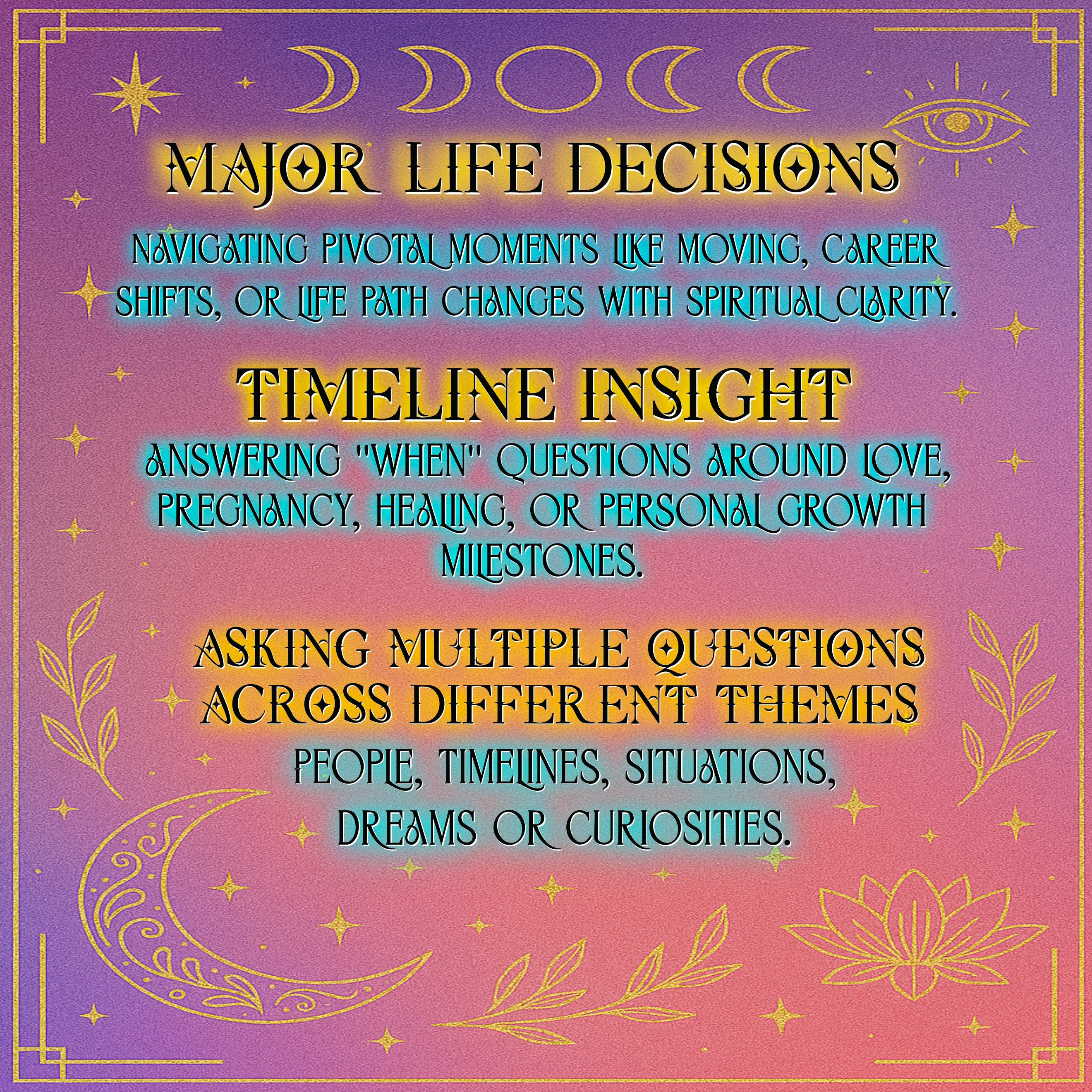 MAJOR LIFE DECISIONS

NAVIGATING PIVOTAL MOMENTS LIKE MOVING, CAREER SHIFTS, OR LIFE PATH CHANGES WITH SPIRITUAL CLARITY.

TIMELINE INSIGHT

ANSWERING "WHEN" QUESTIONS AROUND LOVE, PREGNANCY, HEALING, OR PERSONAL GROWTH MILESTONES.

ASKING MULTIPLE QUESTIONS ACROSS DIFFERENT THEMES

PEOPLE, TIMELINES, SITUATIONS, DREAMS OR CURIOSITIES.